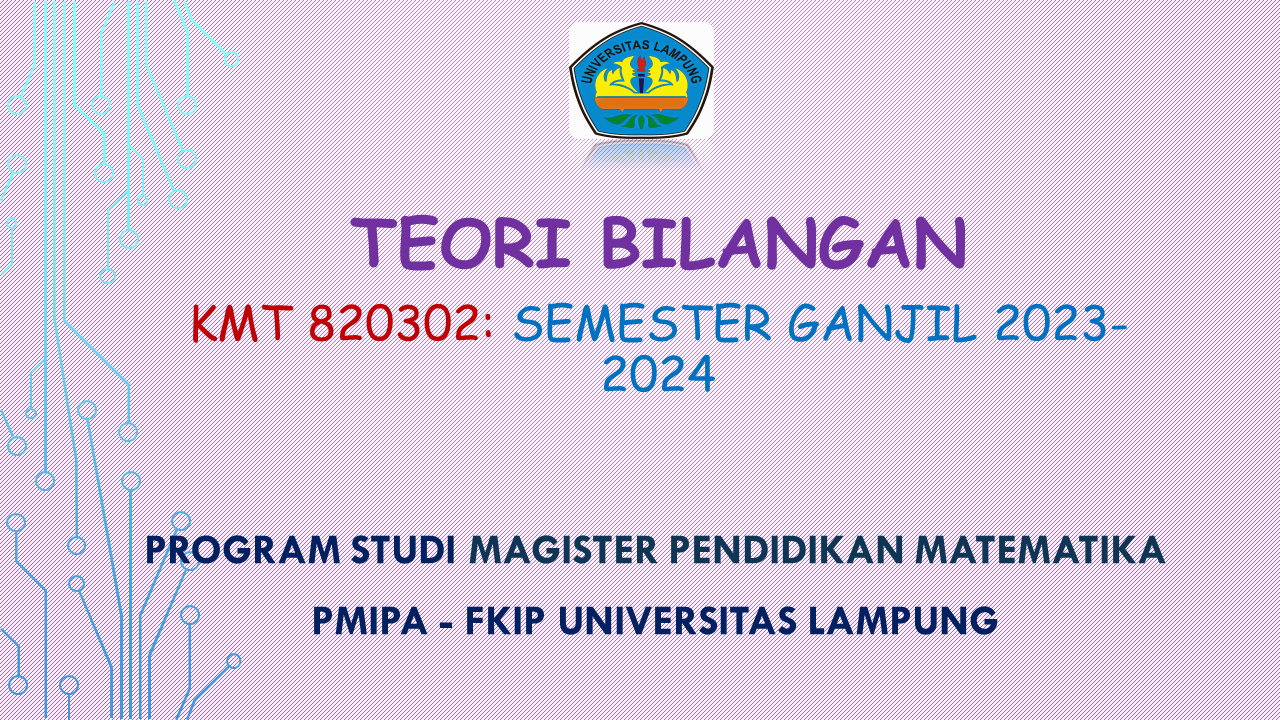 UNIVERSITAS LAMPUNG

TEORI BILANGAN

KMT 820302: SEMESTER GANJIL 2023-2024

PROGRAM STUDI MAGISTER PENDIDIKAN MATEMATIKA

PMIPA - FKIP UNIVERSITAS LAMPUNG